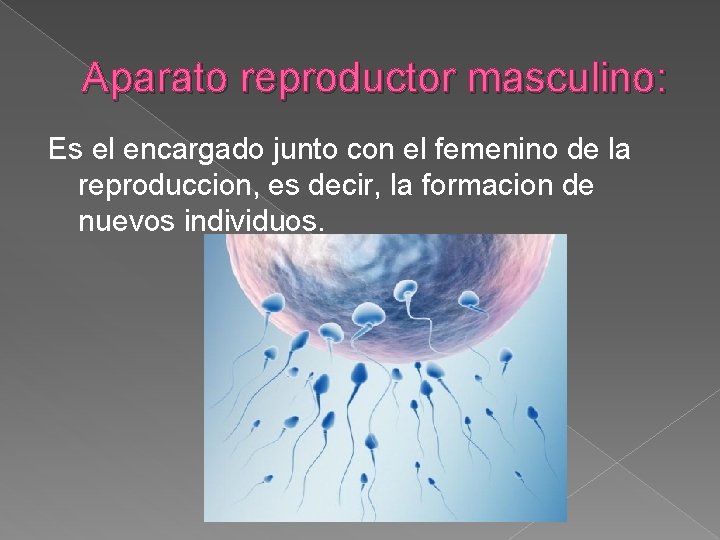 Aparato reproductor masculino:

Es el encargado junto con el femenino de la reproduccion, es decir, la formacion de nuevos individuos.